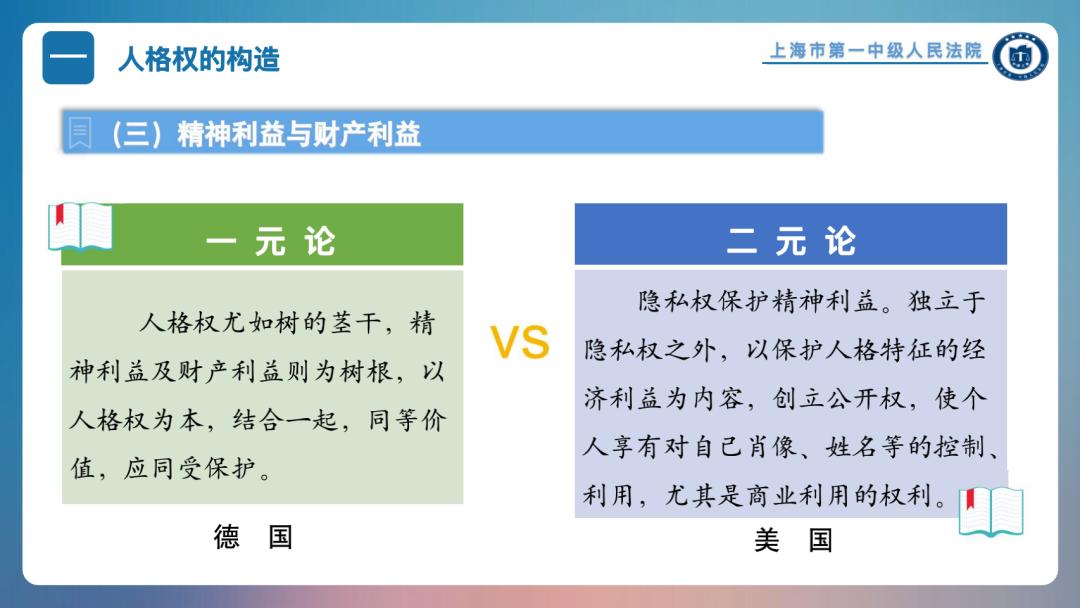 一 人格权的构造

上海市第一中级人民法院

（三）精神利益与财产利益

一 元 论

人格权尤如树的茎干，精神利益及财产利益则为树根，以人格权为本，结合一起，同等价值，应同受保护。

德 国

VS

二 元 论

隐私权保护精神利益。独立于隐私权之外，以保护人格特征的经济利益为内容，创立公开权，使个人享有对自己肖像、姓名等的控制、利用，尤其是商业利用的权利。

美 国